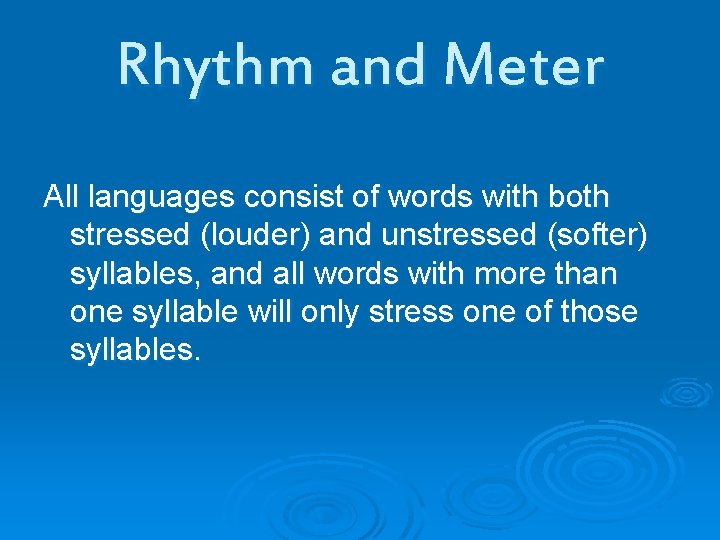 Rhythm and Meter

All languages consist of words with both stressed (louder) and unstressed (softer) syllables, and all words with more than one syllable will only stress one of those syllables.